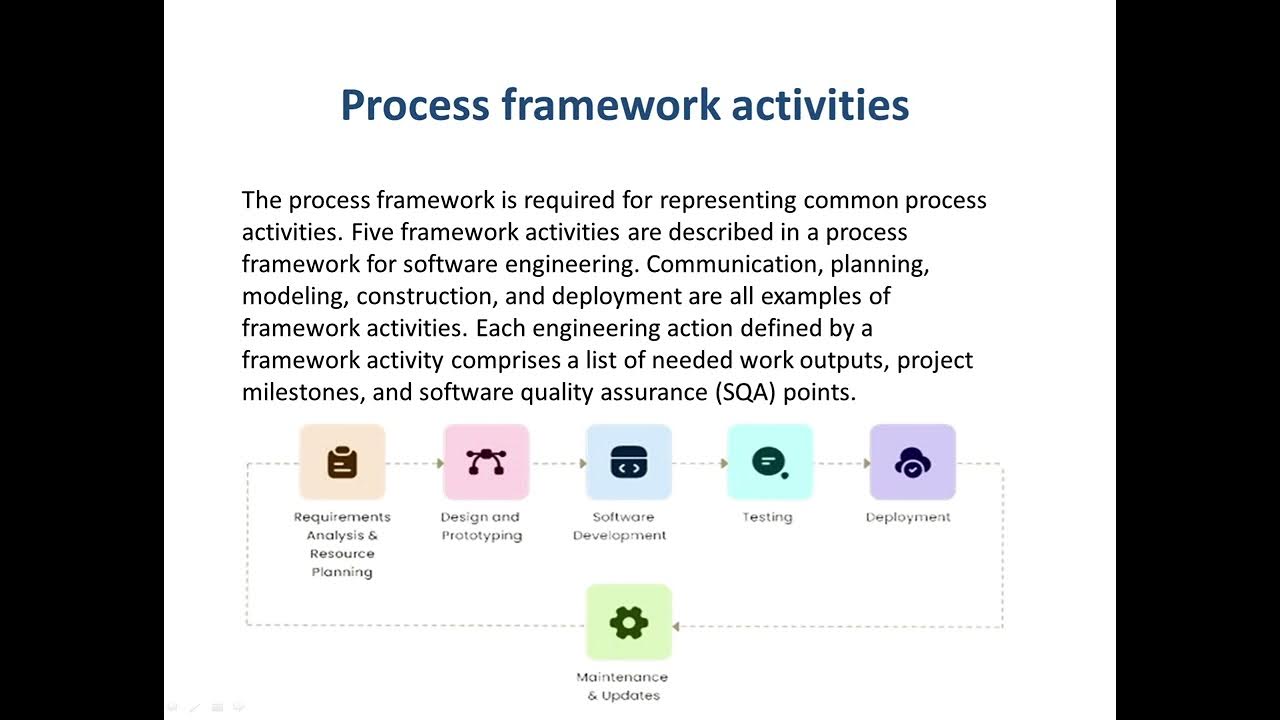 Process framework activities

The process framework is required for representing common process activities. Five framework activities are described in a process framework for software engineering. Communication, planning, modeling, construction, and deployment are all examples of framework activities. Each engineering action defined by a framework activity comprises a list of needed work outputs, project milestones, and software quality assurance (SQA) points.

Requirements Analysis & Resource Planning

Design and Prototyping

Software Development

Testing

Deployment

Maintenance & Updates